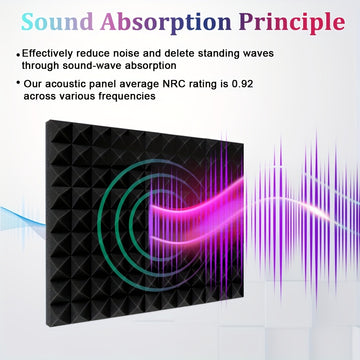 Sound Absorption Principle

• Effectively reduce noise and delete standing waves through sound-wave absorption

• Our acoustic panel average NRC rating is 0.92 across various frequencies